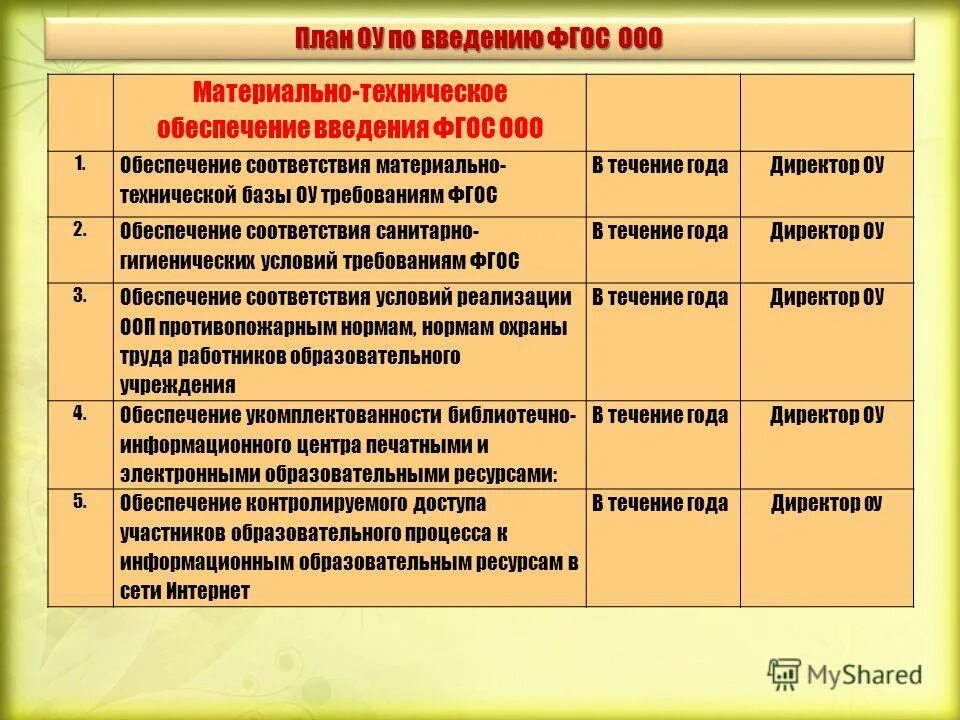 План ОУ по введению ФГОС ООО

| | Материально-техническое обеспечение введения ФГОС ООО | | |
|---|---|---|---|
| 1. | Обеспечение соответствия материально-технической базы ОУ требованиям ФГОС | В течение года | Директор ОУ |
| 2. | Обеспечение соответствия санитарно-гигиенических условий требованиям ФГОС | В течение года | Директор ОУ |
| 3. | Обеспечение соответствия условий реализации ООП противопожарным нормам, нормам охраны труда работников образовательного учреждения | В течение года | Директор ОУ |
| 4. | Обеспечение укомплектованности библиотечно-информационного центра печатными и электронными образовательными ресурсами: | В течение года | Директор ОУ |
| 5. | Обеспечение контролируемого доступа участников образовательного процесса к информационным образовательным ресурсам в сети Интернет | В течение года | Директор ОУ |

MyShared